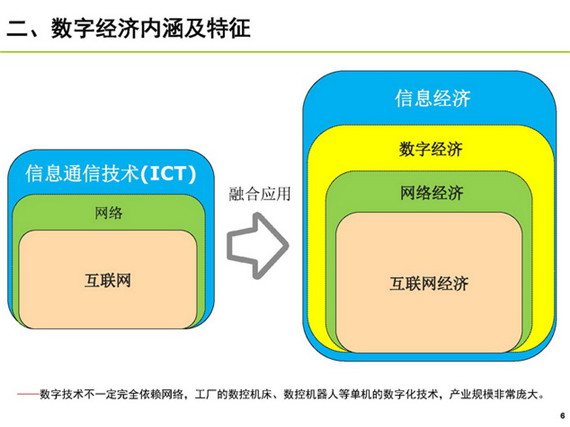 二、数字经济内涵及特征

信息通信技术(ICT)

网络

互联网

融合应用

信息经济

数字经济

网络经济

互联网经济

——数字技术不一定完全依赖网络，工厂的数控机床、数控机器人等单机的数字化技术，产业规模非常庞大。

6